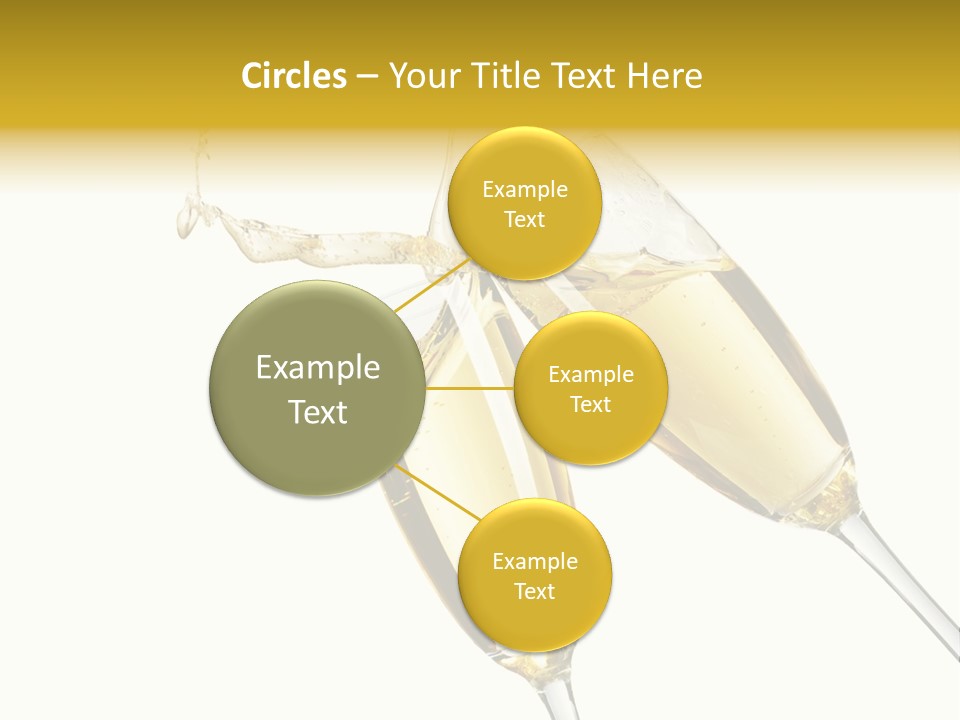 Circles – Your Title Text Here

Example Text

Example Text

Example Text

Example Text